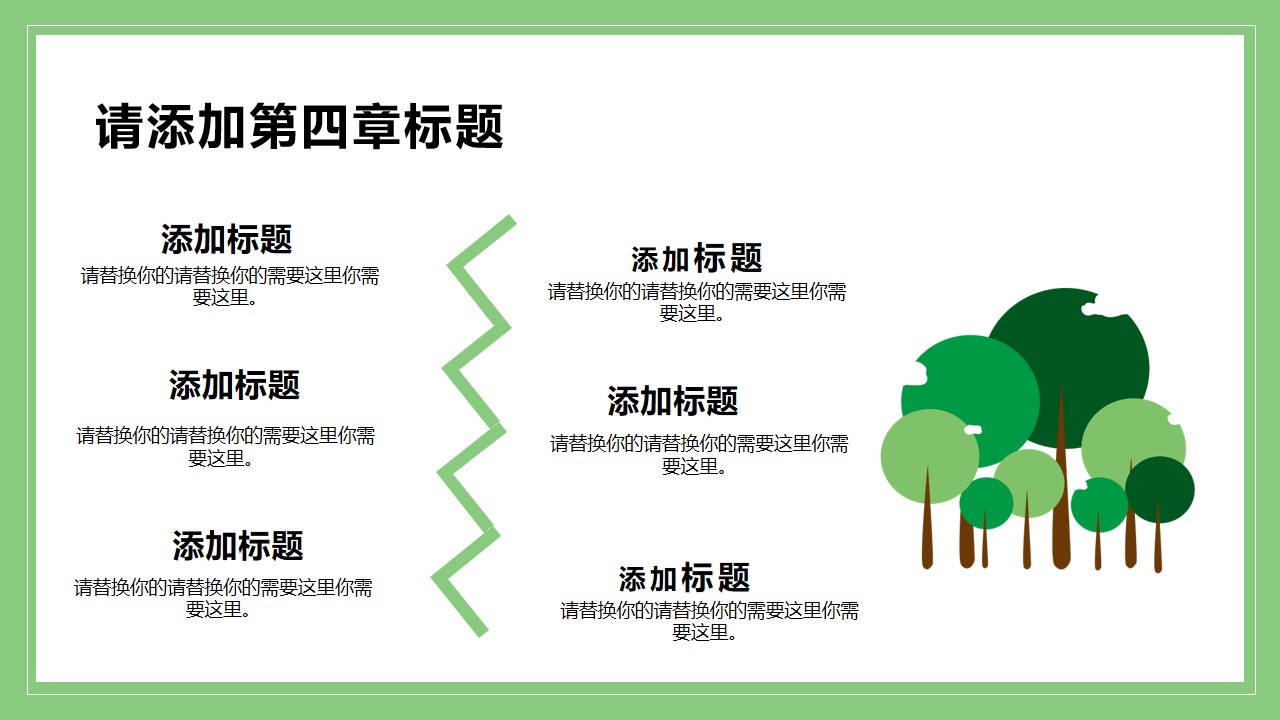 请添加第四章标题

添加标题
请替换你的请替换你的需要这里你需要这里。

添加标题
请替换你的请替换你的需要这里你需要这里。

添加标题
请替换你的请替换你的需要这里你需要这里。

添加标题
请替换你的请替换你的需要这里你需要这里。

添加标题
请替换你的请替换你的需要这里你需要这里。

添加标题
请替换你的请替换你的需要这里你需要这里。